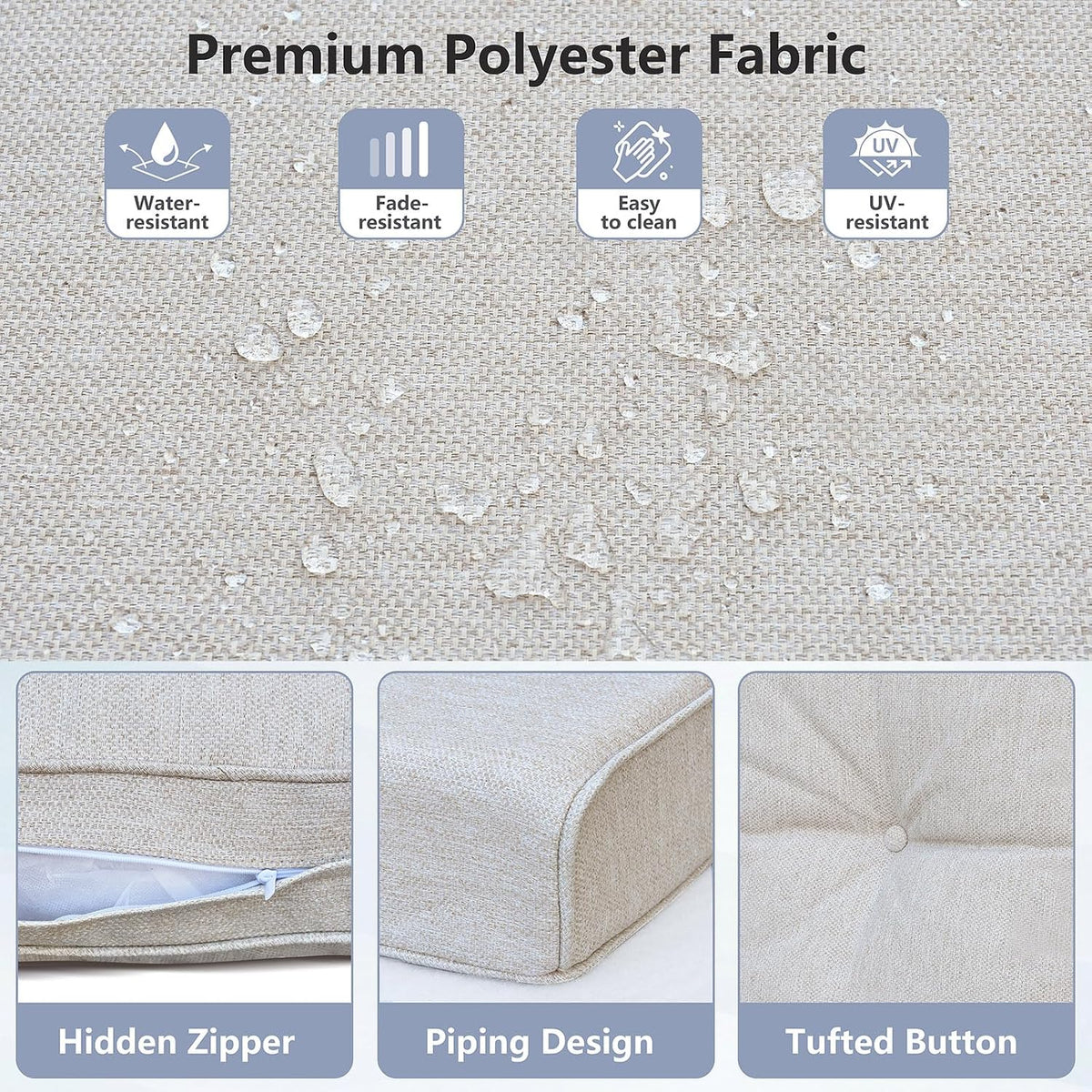 Premium Polyester Fabric

Water-resistant

Fade-resistant

Easy to clean

UV

UV-resistant

Hidden Zipper

Piping Design

Tufted Button